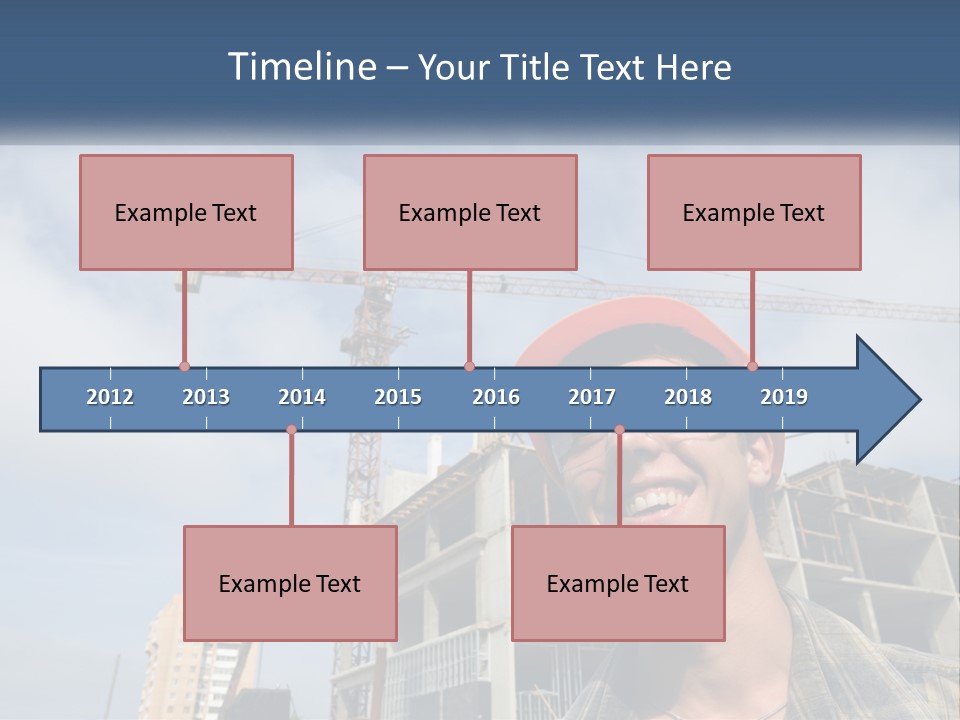 Timeline – Your Title Text Here

Example Text

Example Text

Example Text

2012 2013 2014 2015 2016 2017 2018 2019

Example Text

Example Text